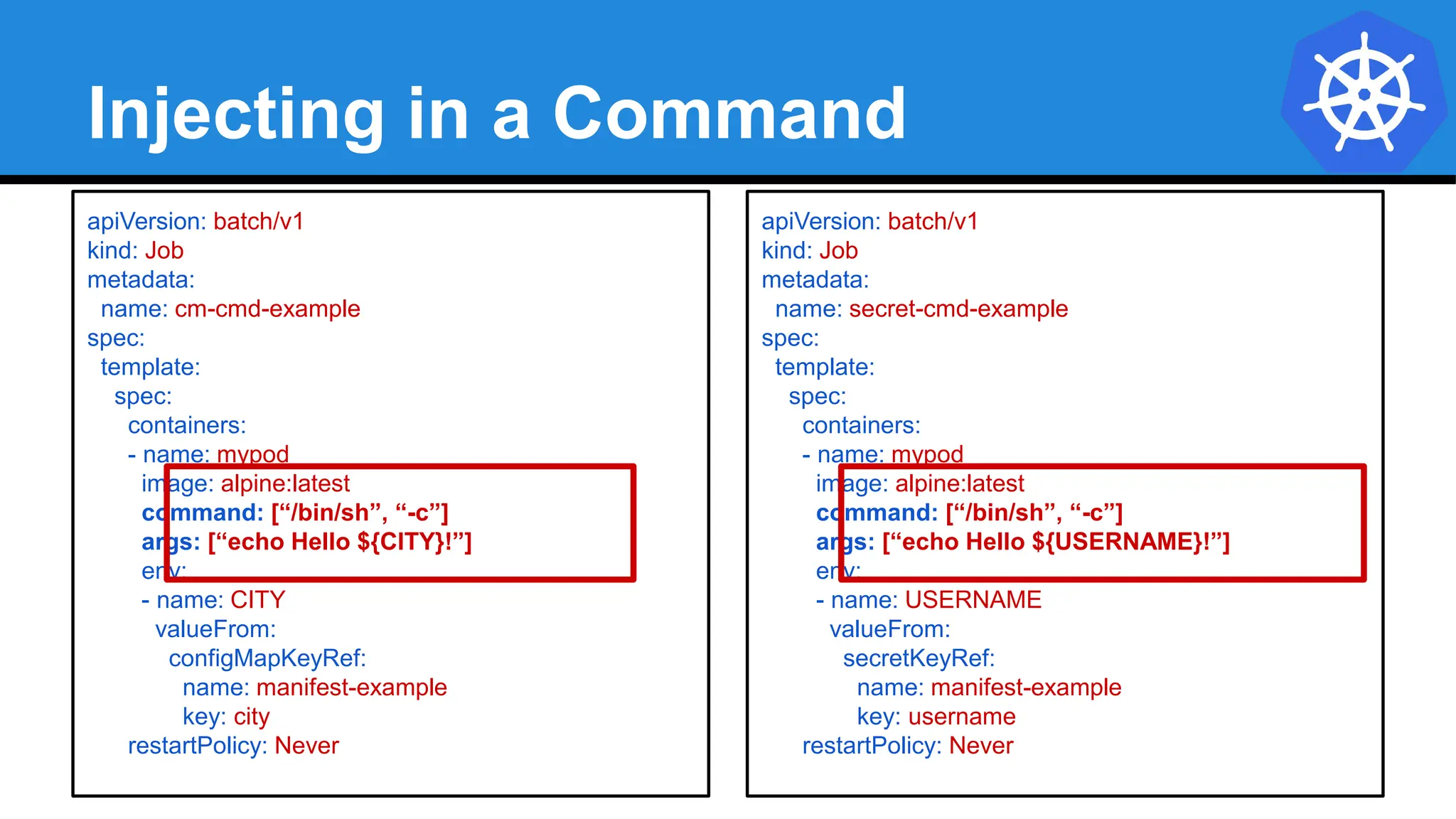 Injecting in a Command

apiVersion: batch/v1
kind: Job
metadata:
  name: cm-cmd-example
spec:
  template:
    spec:
      containers:
      - name: mypod
        image: alpine:latest
        command: [“/bin/sh”, “-c”]
        args: [“echo Hello ${CITY}!”]
        env:
        - name: CITY
          valueFrom:
            configMapKeyRef:
              name: manifest-example
              key: city
      restartPolicy: Never

apiVersion: batch/v1
kind: Job
metadata:
  name: secret-cmd-example
spec:
  template:
    spec:
      containers:
      - name: mypod
        image: alpine:latest
        command: [“/bin/sh”, “-c”]
        args: [“echo Hello ${USERNAME}!”]
        env:
        - name: USERNAME
          valueFrom:
            secretKeyRef:
              name: manifest-example
              key: username
      restartPolicy: Never